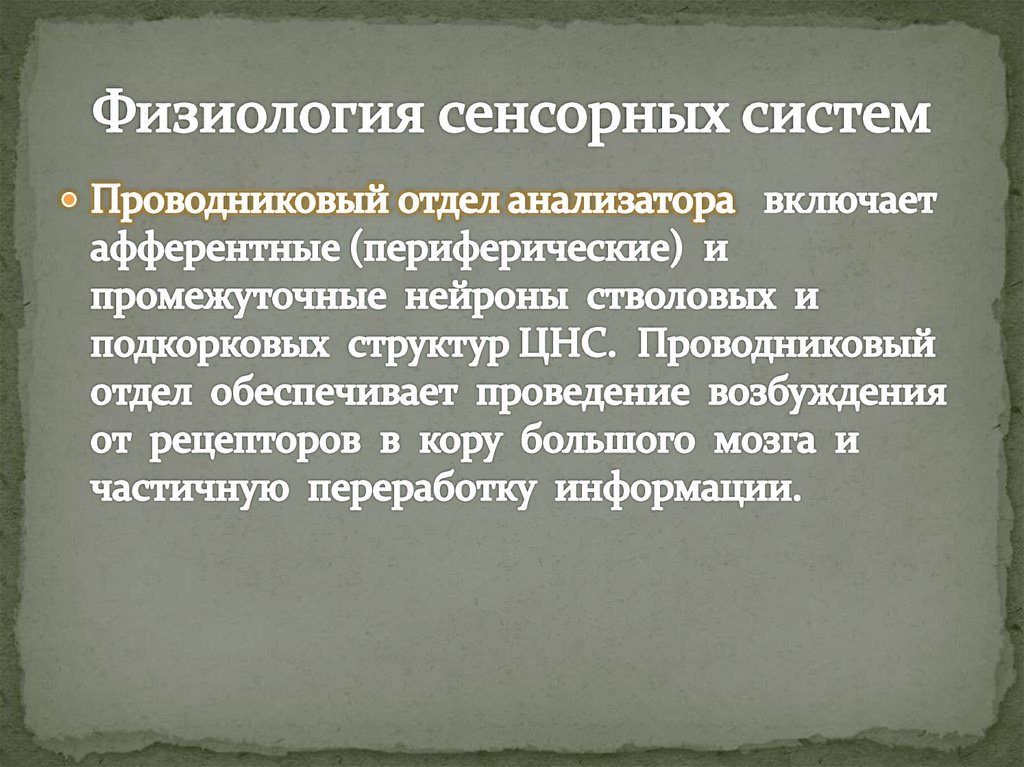 Физиология сенсорных систем

Проводниковый отдел анализатора включает афферентные (периферические) и промежуточные нейроны стволовых и подкорковых структур ЦНС. Проводниковый отдел обеспечивает проведение возбуждения от рецепторов в кору большого мозга и частичную переработку информации.